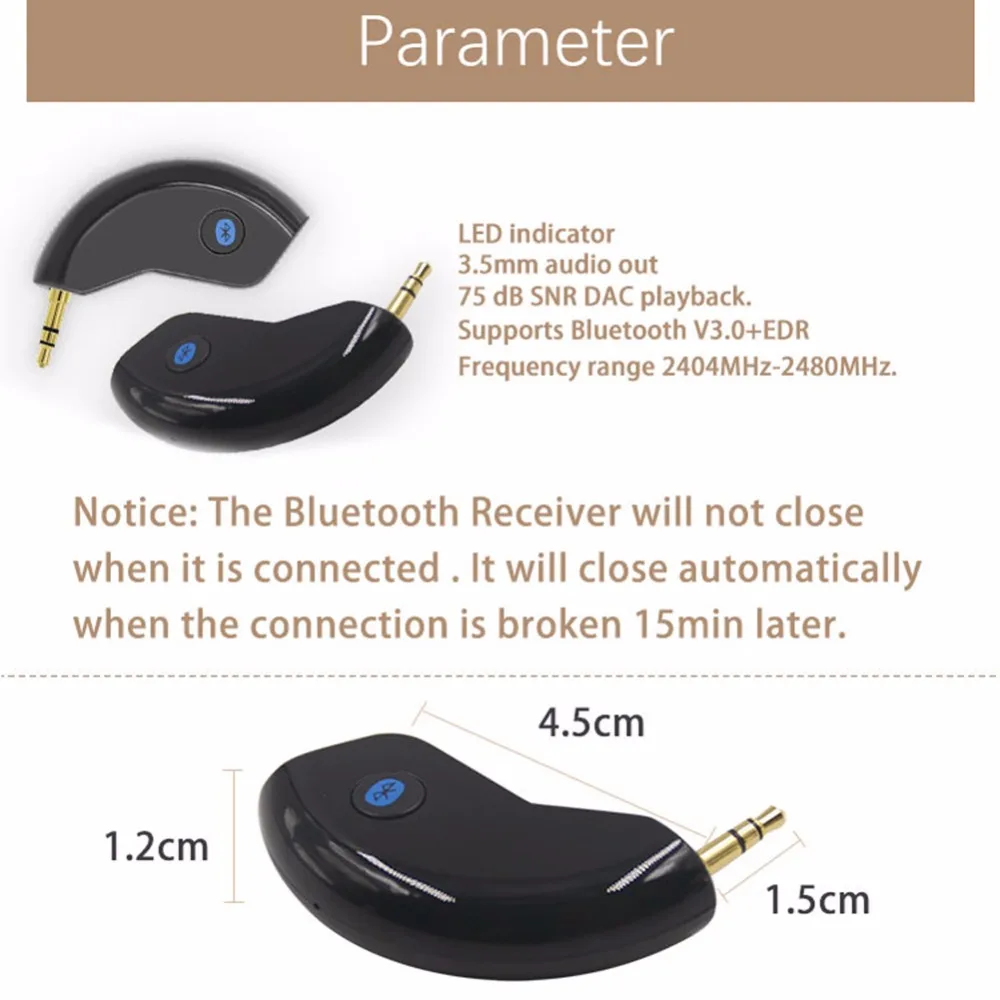 Parameter

LED indicator
3.5mm audio out
75 dB SNR DAC playback.
Supports Bluetooth V3.0+EDR
Frequency range 2404MHz-2480MHz.

Notice: The Bluetooth Receiver will not close when it is connected . It will close automatically when the connection is broken 15min later.

4.5cm
1.2cm
1.5cm